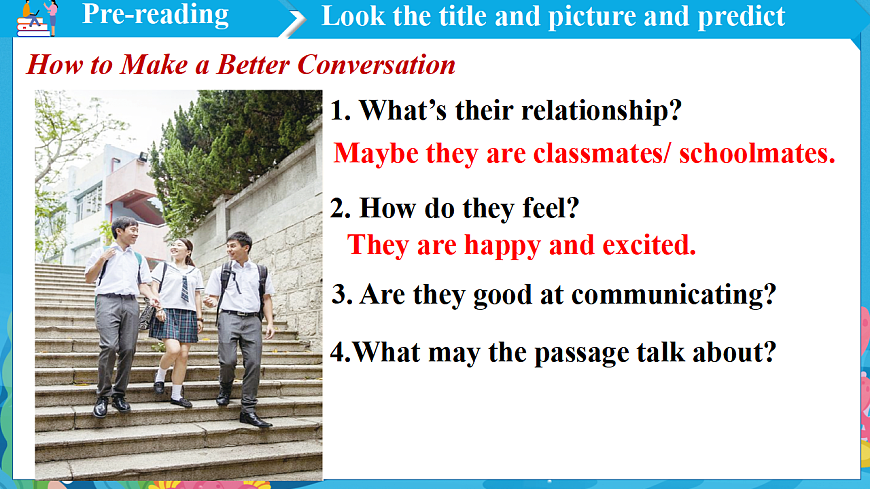 Pre-reading

Look the title and picture and predict

How to Make a Better Conversation

1. What's their relationship?

Maybe they are classmates/ schoolmates.

2. How do they feel?

They are happy and excited.

3. Are they good at communicating?

4.What may the passage talk about?